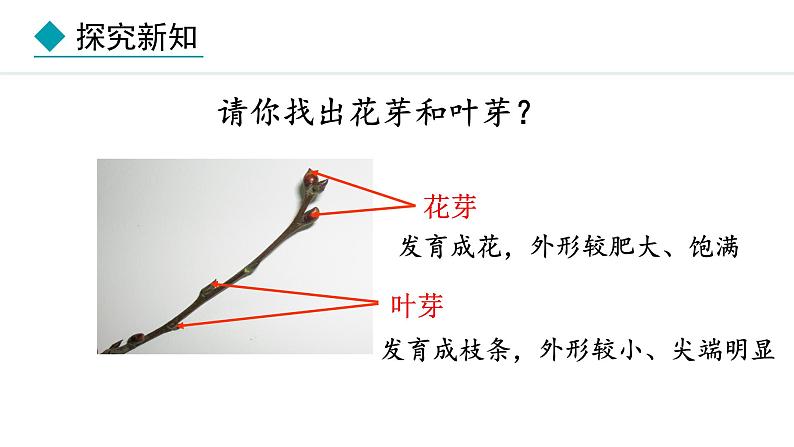 探究新知

请你找出花芽和叶芽？

花芽

发育成花，外形较肥大、饱满

叶芽

发育成枝条，外形较小、尖端明显